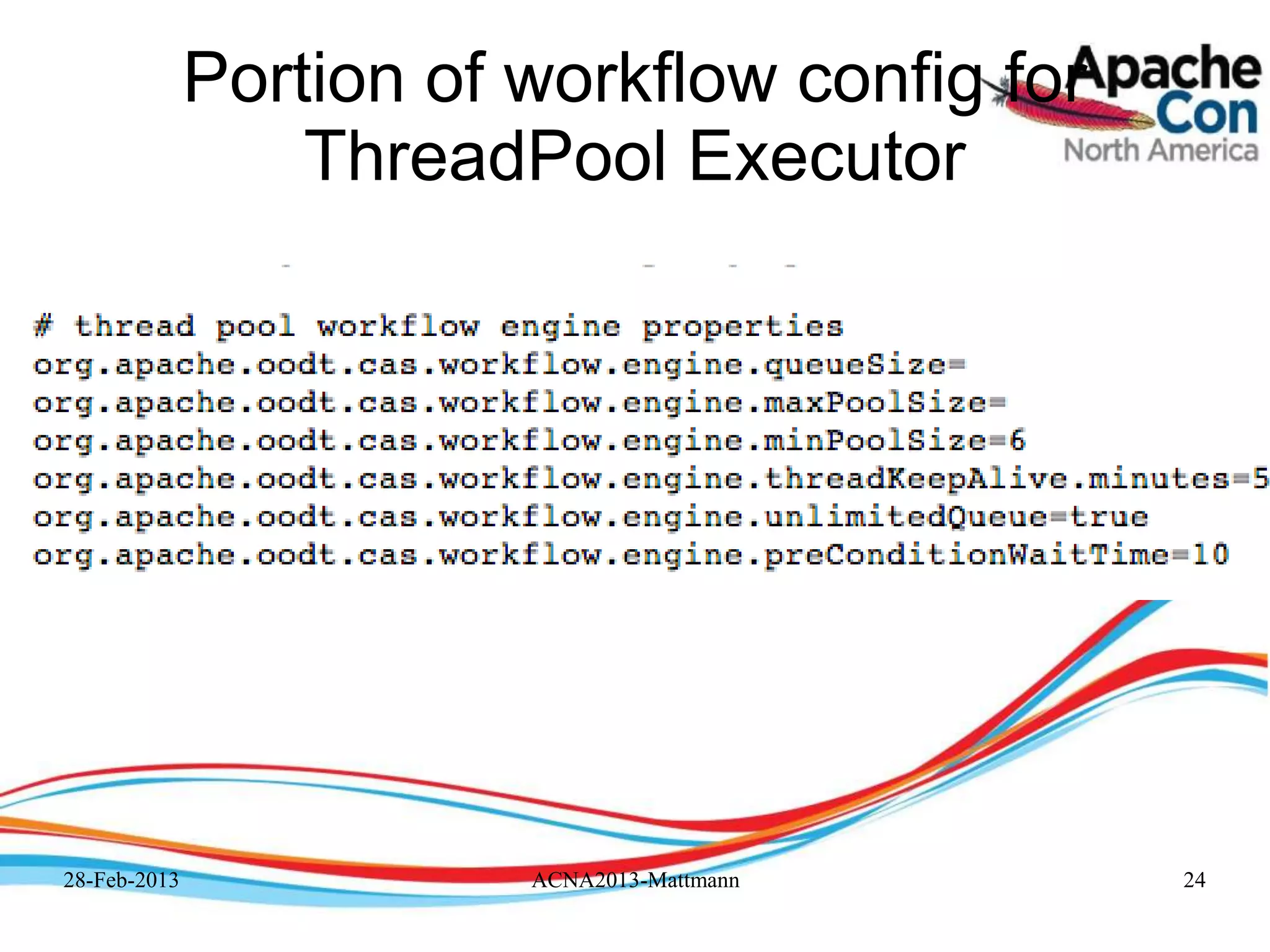 Portion of workflow config for ThreadPool Executor

Apache Con North America

# thread pool workflow engine properties
org.apache.oodt.cas.workflow.engine.queueSize=
org.apache.oodt.cas.workflow.engine.maxPoolSize=
org.apache.oodt.cas.workflow.engine.minPoolSize=6
org.apache.oodt.cas.workflow.engine.threadKeepAlive.minutes=5
org.apache.oodt.cas.workflow.engine.unlimitedQueue=true
org.apache.oodt.cas.workflow.engine.preConditionWaitTime=10

28-Feb-2013 ACNA2013-Mattmann 24